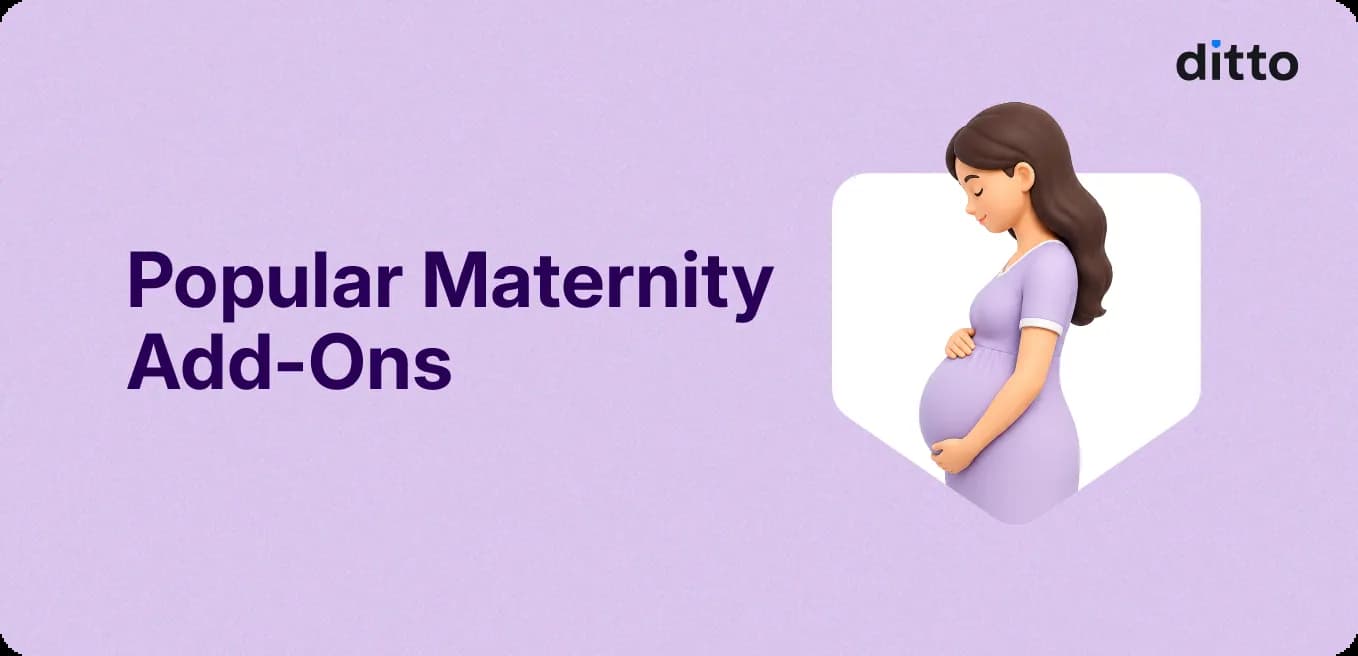 ditto

Popular Maternity Add-Ons